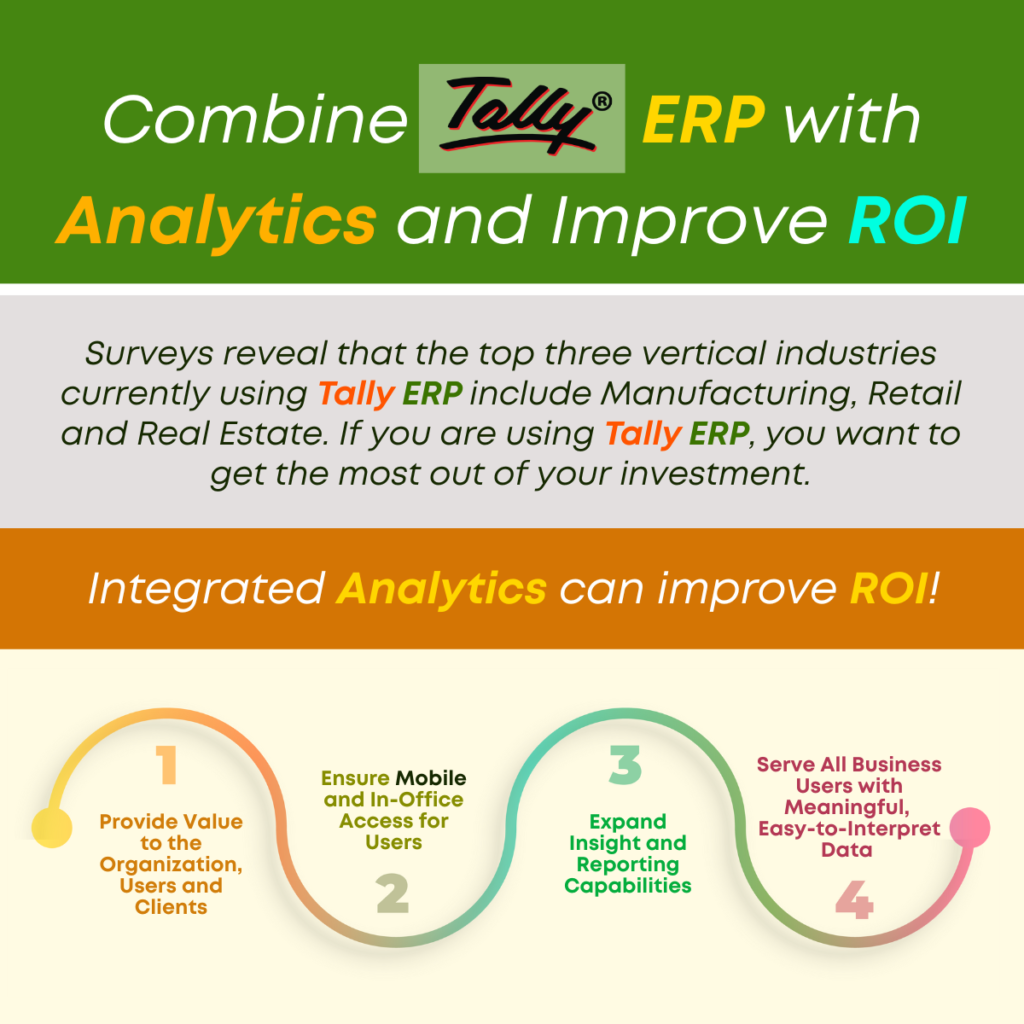 Combine Tally® ERP with Analytics and Improve ROI

Surveys reveal that the top three vertical industries currently using Tally ERP include Manufacturing, Retail and Real Estate. If you are using Tally ERP, you want to get the most out of your investment.

Integrated Analytics can improve ROI!

1
Provide Value to the Organization, Users and Clients

Ensure Mobile and In-Office Access for Users
2

3
Expand Insight and Reporting Capabilities

Serve All Business Users with Meaningful, Easy-to-Interpret Data
4